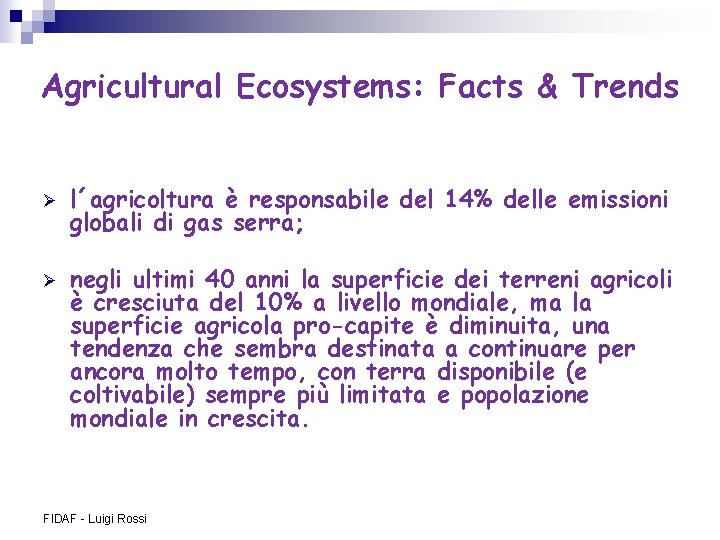 Agricultural Ecosystems: Facts & Trends

➢ l´agricoltura è responsabile del 14% delle emissioni globali di gas serra;

➢ negli ultimi 40 anni la superficie dei terreni agricoli è cresciuta del 10% a livello mondiale, ma la superficie agricola pro-capite è diminuita, una tendenza che sembra destinata a continuare per ancora molto tempo, con terra disponibile (e coltivabile) sempre più limitata e popolazione mondiale in crescita.

FIDAF - Luigi Rossi